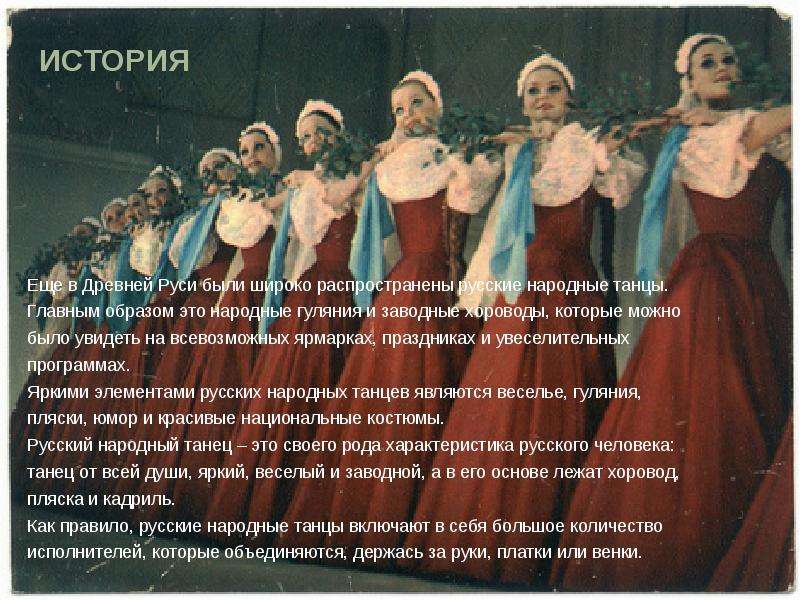 ИСТОРИЯ

Еще в Древней Руси были широко распространены русские народные танцы. Главным образом это народные гуляния и заводные хороводы, которые можно было увидеть на всевозможных ярмарках, праздниках и увеселительных программах.

Яркими элементами русских народных танцев являются веселье, гуляния, пляски, юмор и красивые национальные костюмы.

Русский народный танец – это своего рода характеристика русского человека: танец от всей души, яркий, веселый и заводной, а в его основе лежат хоровод, пляска и кадриль.

Как правило, русские народные танцы включают в себя большое количество исполнителей, которые объединяются, держась за руки, платки или венки.